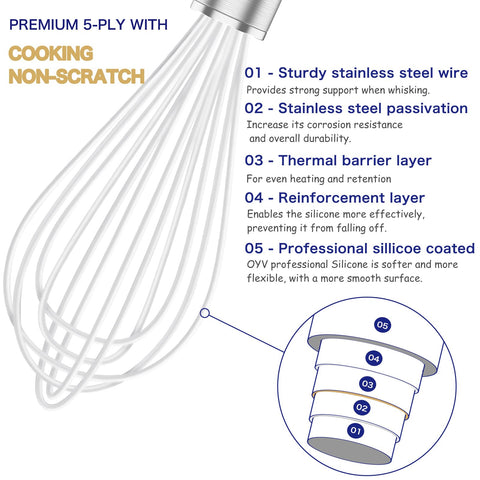 PREMIUM 5-PLY WITH

COOKING
NON-SCRATCH

01 - Sturdy stainless steel wire
Provides strong support when whisking.

02 - Stainless steel passivation
Increase its corrosion resistance and overall durability.

03 - Thermal barrier layer
For even heating and retention

04 - Reinforcement layer
Enables the silicone more effectively, preventing it from falling off.

05 - Professional sillicoe coated
OYV professional Silicone is softer and more flexible, with a more smooth surface.

05
04
03
02
01